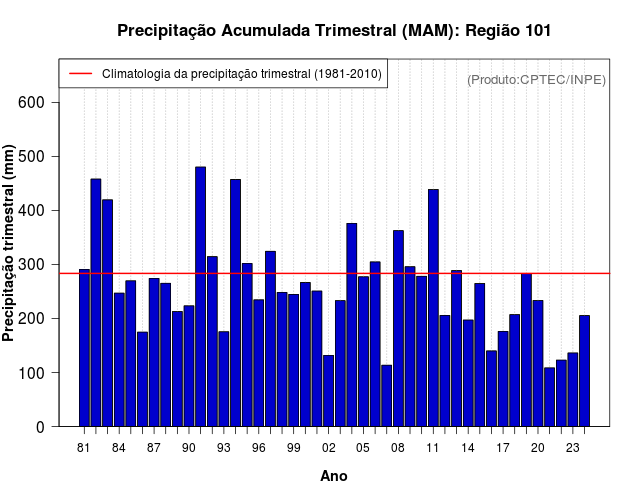 Precipitação Acumulada Trimestral (MAM): Região 101

Climatologia da precipitação trimestral (1981-2010)

(Produto:CPTEC/INPE)

Precipitação trimestral (mm)

600
500
400
300
200
100
0

81 84 87 90 93 96 99 02 05 08 11 14 17 20 23

Ano